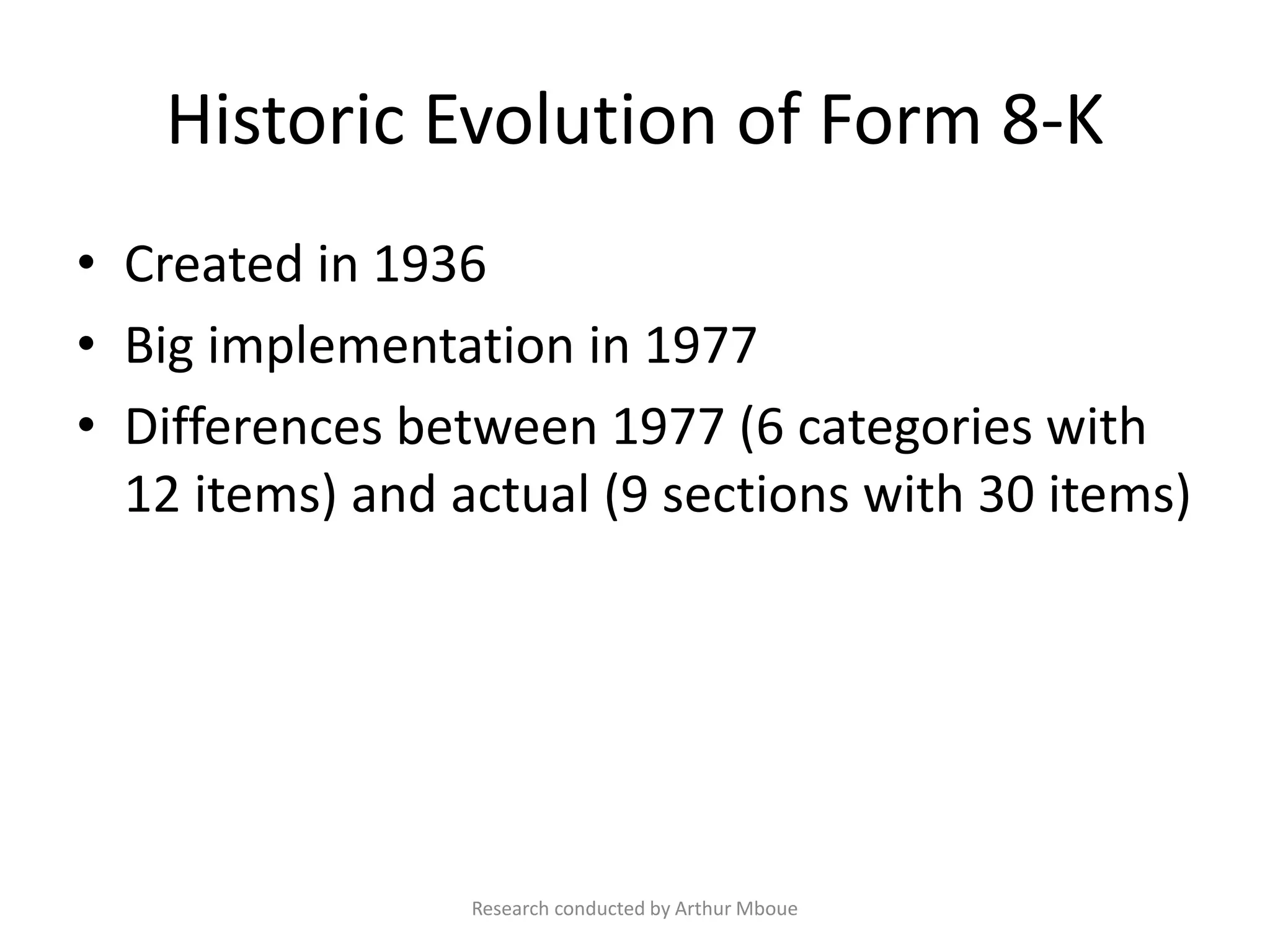 Historic Evolution of Form 8-K

• Created in 1936
• Big implementation in 1977
• Differences between 1977 (6 categories with 12 items) and actual (9 sections with 30 items)

Research conducted by Arthur Mboue